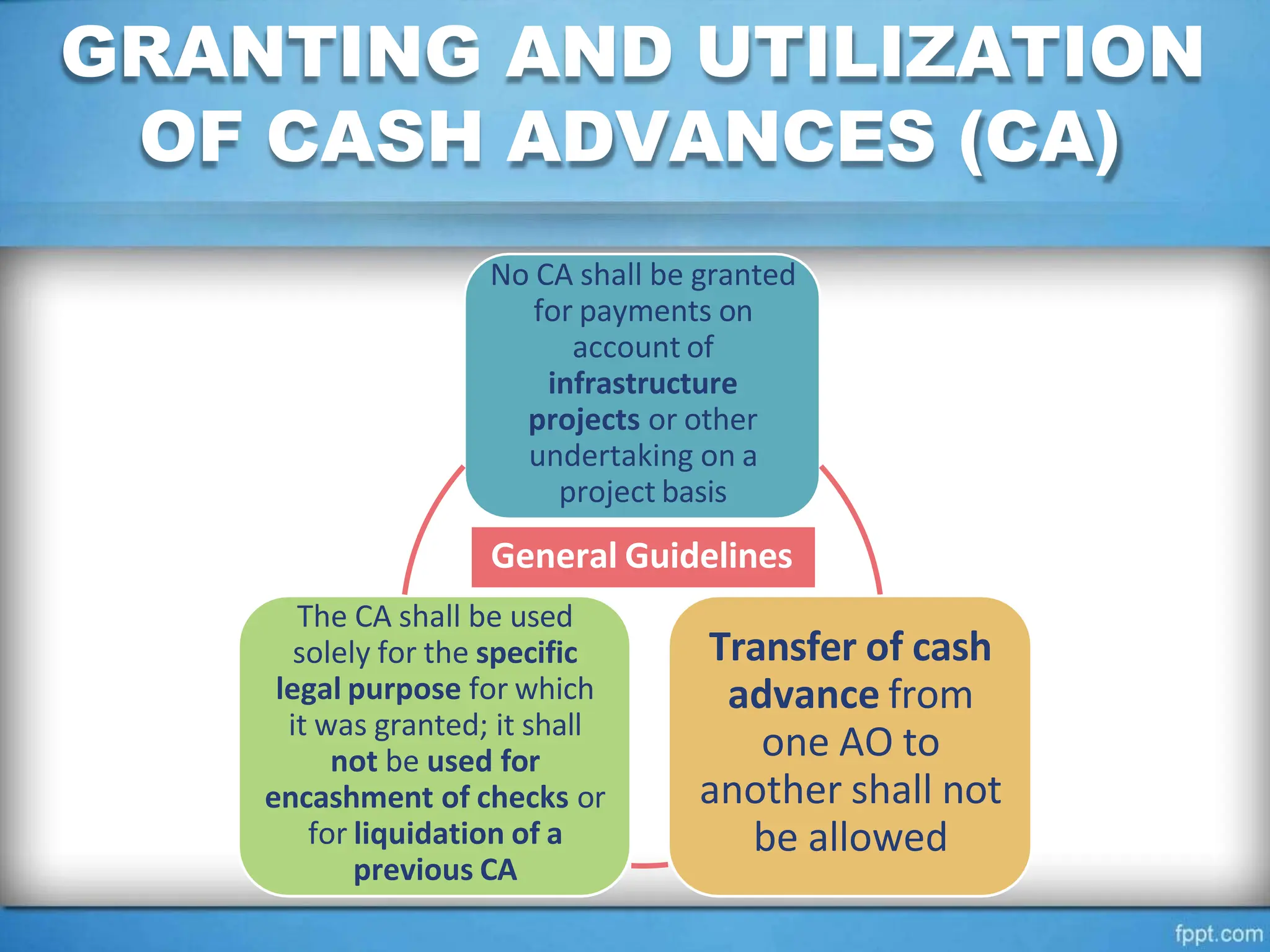 GRANTING AND UTILIZATION OF CASH ADVANCES (CA)

No CA shall be granted for payments on account of infrastructure projects or other undertaking on a project basis

General Guidelines

The CA shall be used solely for the specific legal purpose for which it was granted; it shall not be used for encashment of checks or for liquidation of a previous CA

Transfer of cash advance from one AO to another shall not be allowed

fppt.com